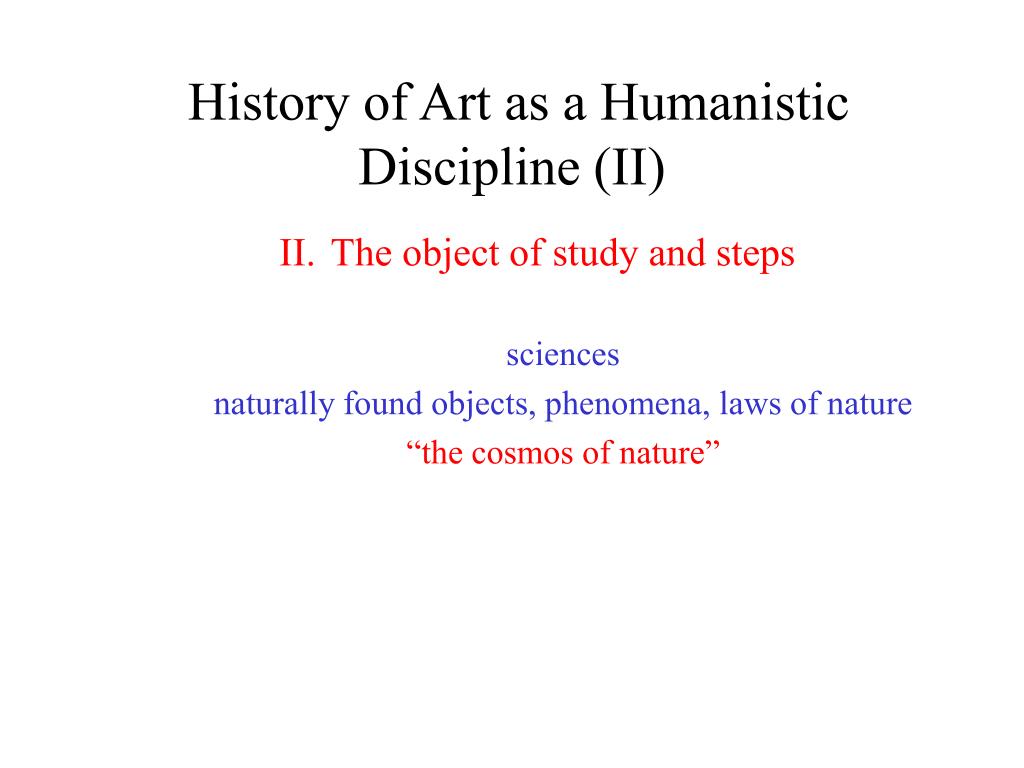 History of Art as a Humanistic Discipline (II)

II. The object of study and steps

sciences

naturally found objects, phenomena, laws of nature

“the cosmos of nature”